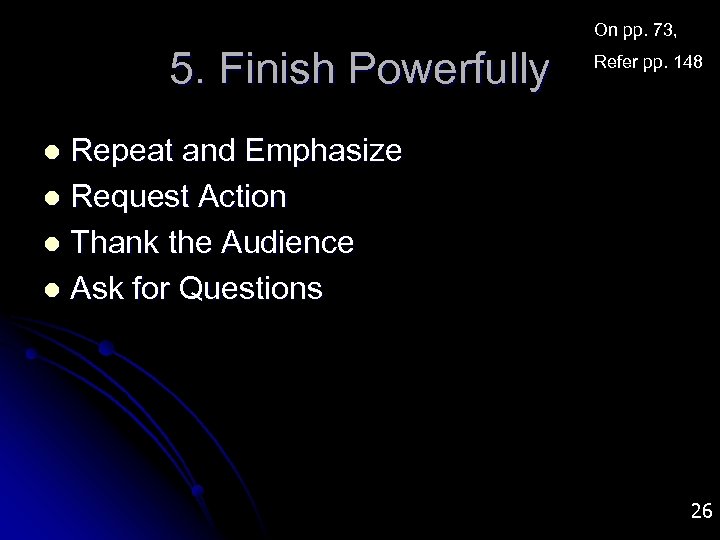 5. Finish Powerfully

On pp. 73,
Refer pp. 148

- Repeat and Emphasize
- Request Action
- Thank the Audience
- Ask for Questions

26